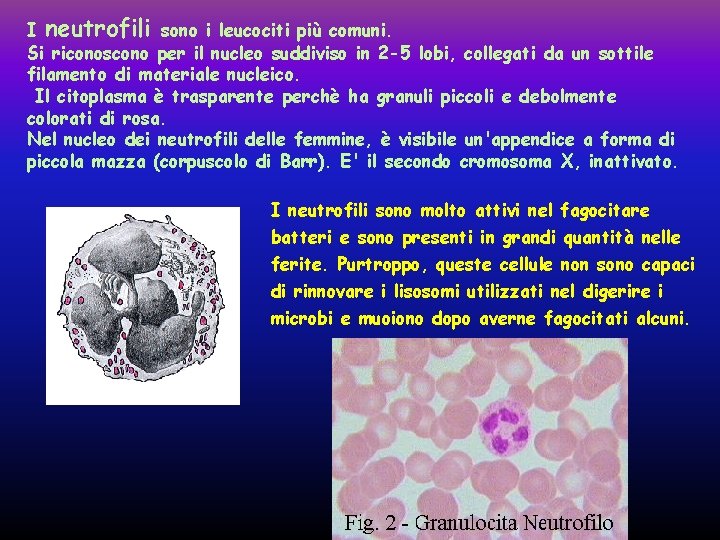 I neutrofili sono i leucociti più comuni.
Si riconoscono per il nucleo suddiviso in 2-5 lobi, collegati da un sottile filamento di materiale nucleico.
Il citoplasma è trasparente perchè ha granuli piccoli e debolmente colorati di rosa.
Nel nucleo dei neutrofili delle femmine, è visibile un'appendice a forma di piccola mazza (corpuscolo di Barr). E' il secondo cromosoma X, inattivato.

I neutrofili sono molto attivi nel fagocitare batteri e sono presenti in grandi quantità nelle ferite. Purtroppo, queste cellule non sono capaci di rinnovare i lisosomi utilizzati nel digerire i microbi e muoiono dopo averne fagocitati alcuni.

Fig. 2 - Granulocita Neutrofilo